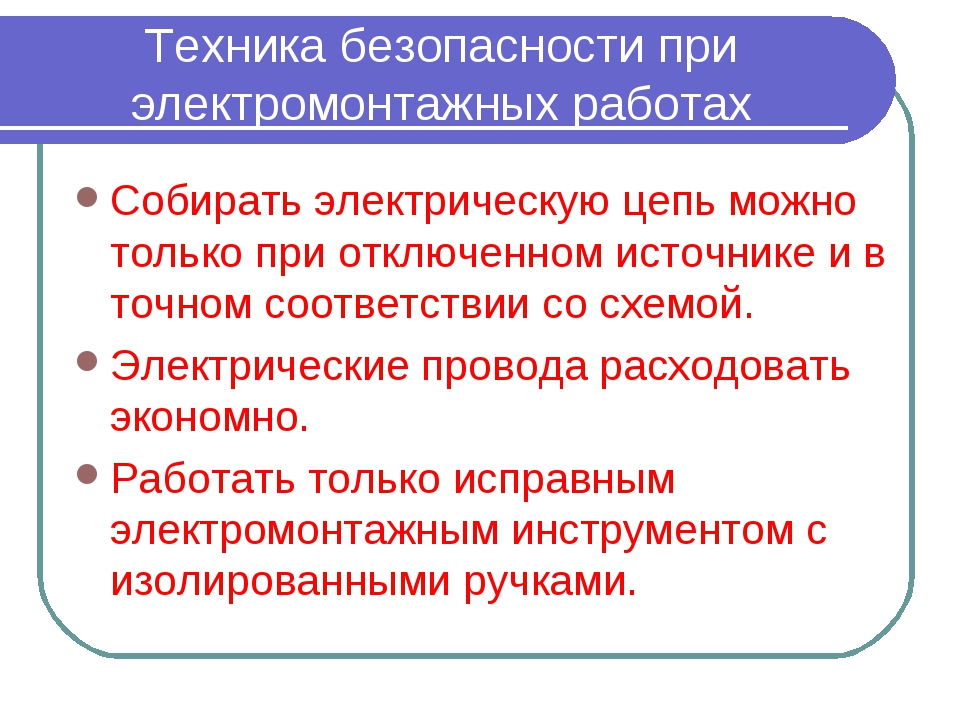 Техника безопасности при электромонтажных работах

Собирать электрическую цепь можно только при отключенном источнике и в точном соответствии со схемой.

Электрические провода расходовать экономно.

Работать только исправным электромонтажным инструментом с изолированными ручками.